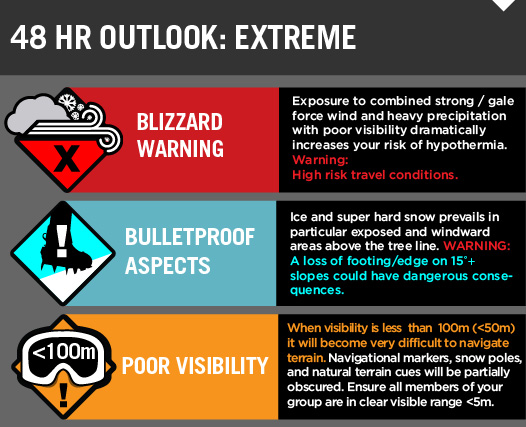 48 HR OUTLOOK: EXTREME

X

BLIZZARD WARNING

Exposure to combined strong / gale force wind and heavy precipitation with poor visibility dramatically increases your risk of hypothermia. Warning: High risk travel conditions.

!

BULLETPROOF ASPECTS

Ice and super hard snow prevails in particular exposed and windward areas above the tree line. WARNING: A loss of footing/edge on 15°+ slopes could have dangerous consequences.

<100m

!

POOR VISIBILITY

When visibility is less than 100m (<50m) it will become very difficult to navigate terrain. Navigational markers, snow poles, and natural terrain cues will be partially obscured. Ensure all members of your group are in clear visible range <5m.